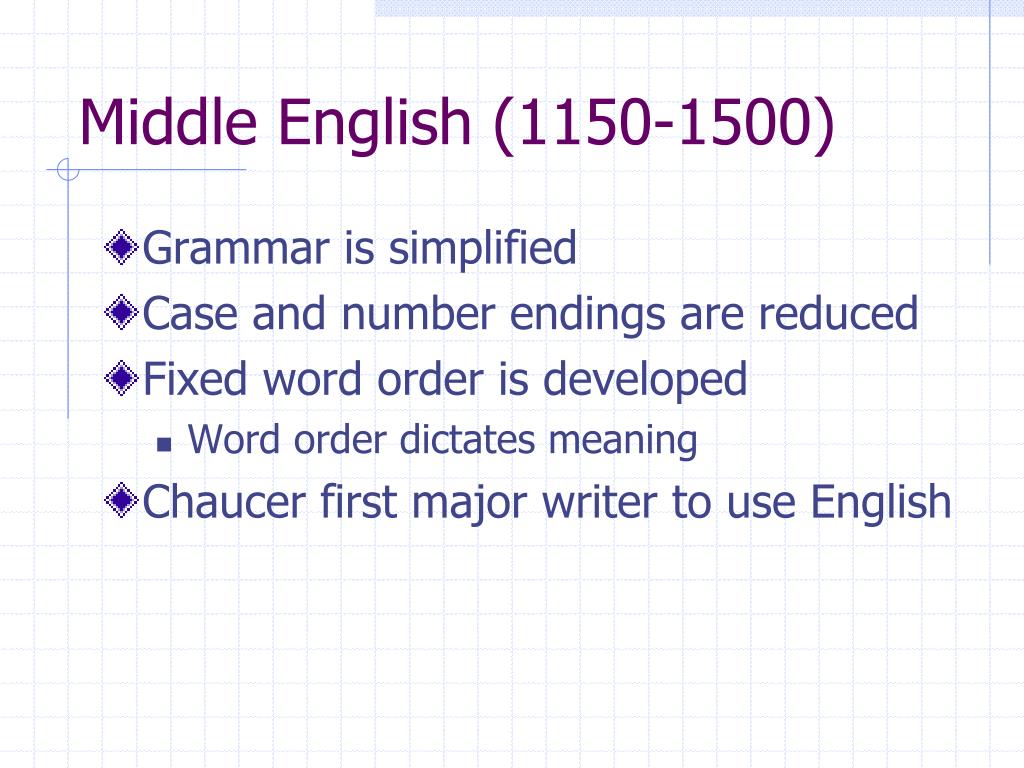 Middle English (1150-1500)

Grammar is simplified

Case and number endings are reduced

Fixed word order is developed

Word order dictates meaning

Chaucer first major writer to use English